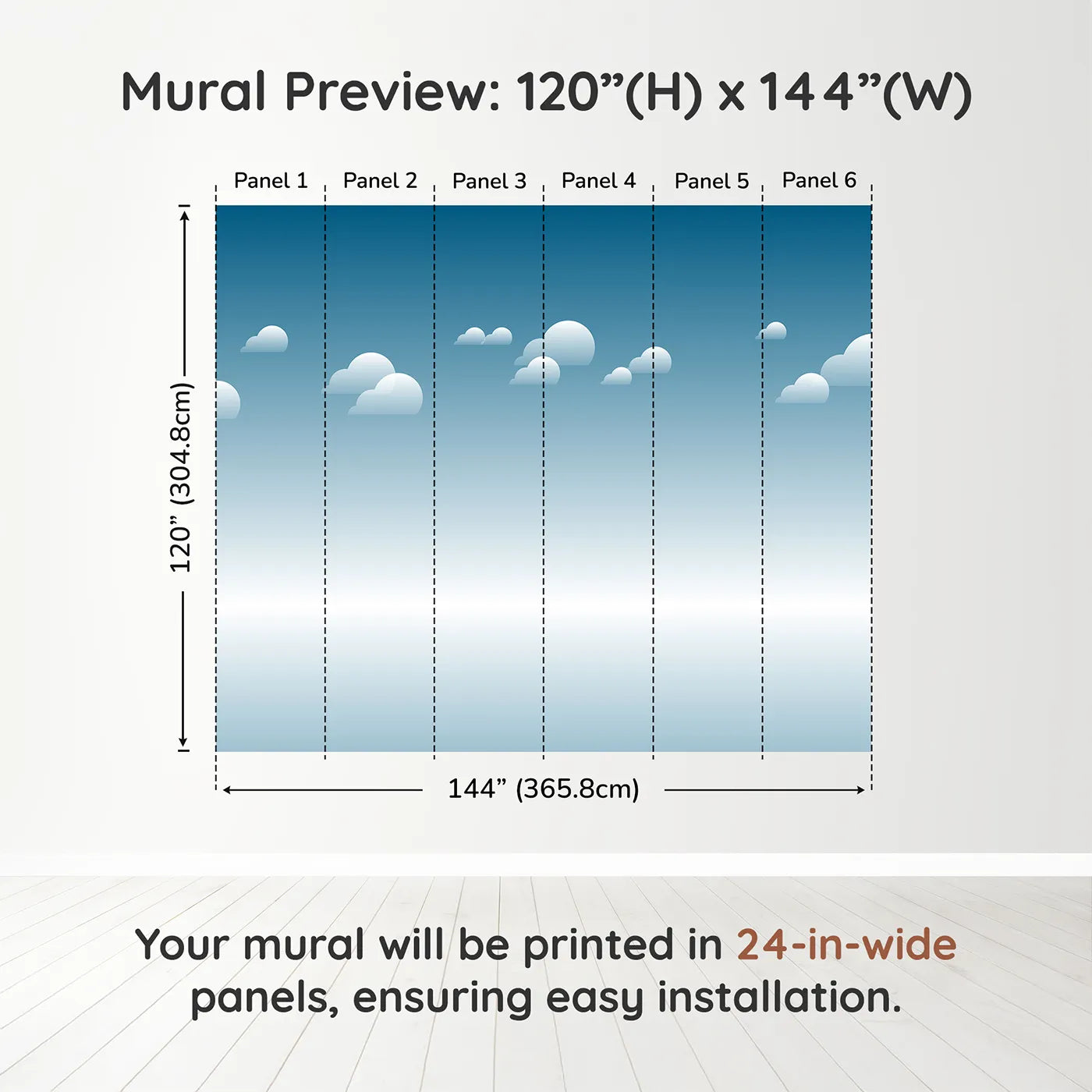 Mural Preview: 120”(H) x 144”(W)

Panel 1 Panel 2 Panel 3 Panel 4 Panel 5 Panel 6

120” (304.8cm)

144” (365.8cm)

Your mural will be printed in 24-in-wide panels, ensuring easy installation.